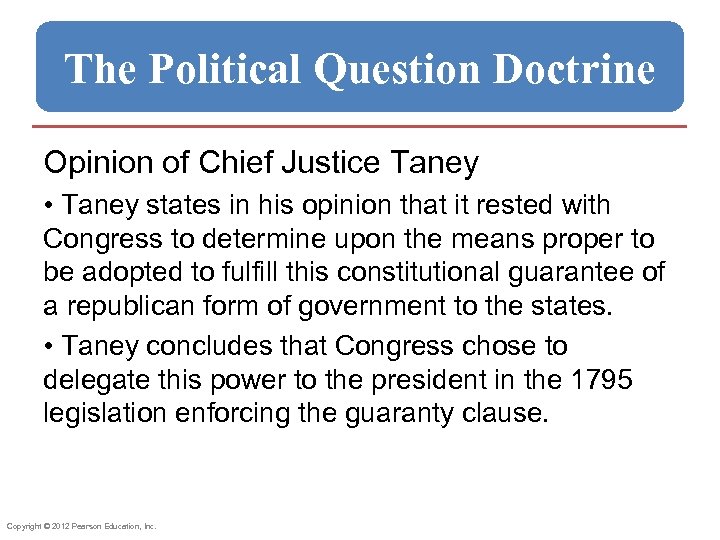 The Political Question Doctrine

Opinion of Chief Justice Taney

• Taney states in his opinion that it rested with Congress to determine upon the means proper to be adopted to fulfill this constitutional guarantee of a republican form of government to the states.

• Taney concludes that Congress chose to delegate this power to the president in the 1795 legislation enforcing the guaranty clause.

Copyright © 2012 Pearson Education, Inc.